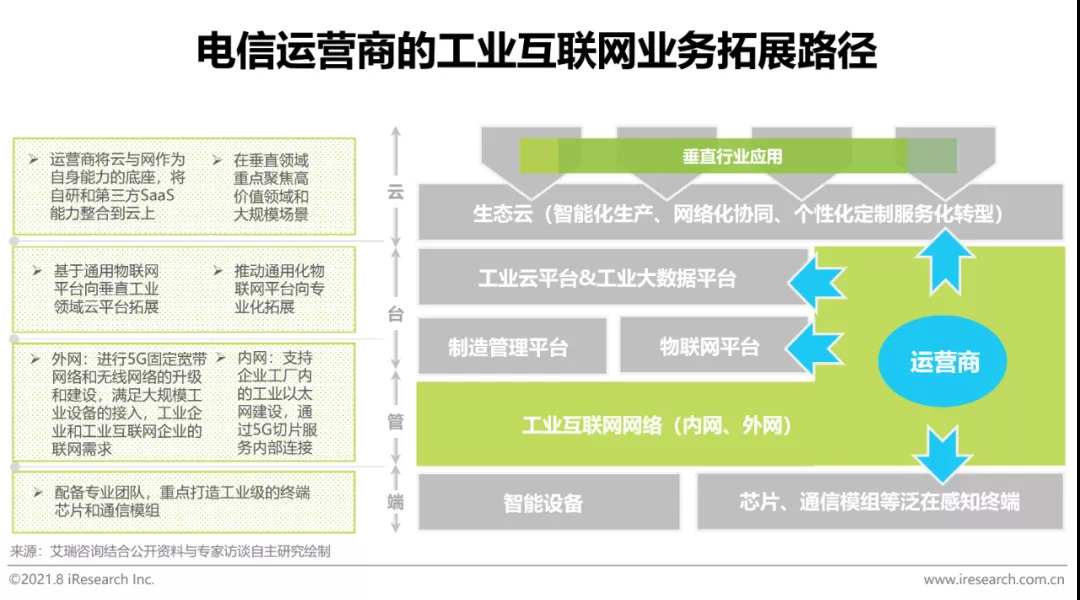 电信运营商的工业互联网业务拓展路径

➢ 运营商将云与网作为自身能力的底座，将自研和第三方SaaS能力整合到云上

➢ 在垂直领域重点聚焦高价值领域和大规模场景

➢ 基于通用物联网平台向垂直工业领域云平台拓展

➢ 推动通用化物联网平台向专业化拓展

➢ 外网：进行5G固定宽带网络和无线网络的升级和建设，满足大规模工业设备的接入，工业企业和工业互联网企业的联网需求

➢ 内网：支持企业工厂内的工业以太网建设，通过5G切片服务内部连接

➢ 配备专业团队，重点打造工业级的终端芯片和通信模组

云

台

管

端

垂直行业应用

生态云（智能化生产、网络化协同、个性化定制服务化转型）

工业云平台&工业大数据平台

制造管理平台

物联网平台

运营商

工业互联网网络（内网、外网）

智能设备

芯片、通信模组等泛在感知终端

来源：艾瑞咨询结合公开资料与专家访谈自主研究绘制

©2021.8 iResearch Inc.

www.iresearch.com.cn